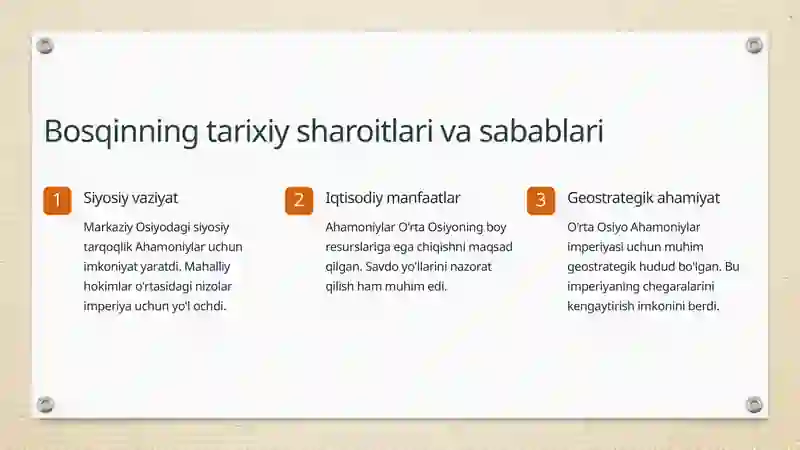 Bosqinning tarixiy sharoitlari va sabablari

1

Siyosiy vaziyat

Markaziy Osiyodagi siyosiy tarqoqlik Ahamoniylar uchun imkoniyat yaratdi. Mahalliy hokimlar o'rtasidagi nizolar imperiya uchun yo'l ochdi.

2

Iqtisodiy manfaatlar

Ahamoniylar O'rta Osiyoning boy resurslariga ega chiqishni maqsad qilgan. Savdo yo'llarini nazorat qilish ham muhim edi.

3

Geostrategik ahamiyat

O'rta Osiyo Ahamoniylar imperiyasi uchun muhim geostrategik hudud bo'lgan. Bu imperiyaning chegaralarini kengaytirish imkonini berdi.